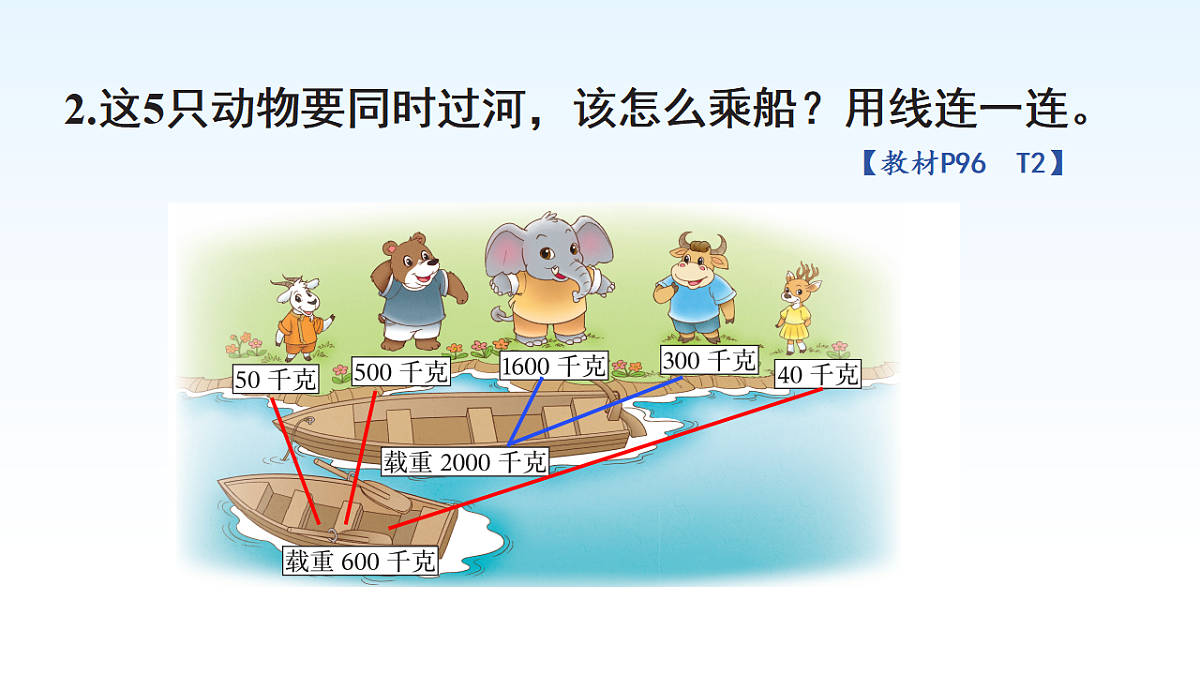 2.这5只动物要同时过河，该怎么乘船？用线连一连。

【教材P96　T2】

50 千克

500 千克

1600 千克

300 千克

40 千克

载重 2000 千克

载重 600 千克